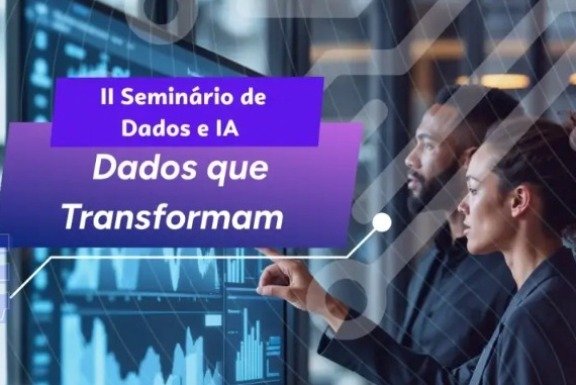 II Seminário de Dados e IA

Dados que Transformam